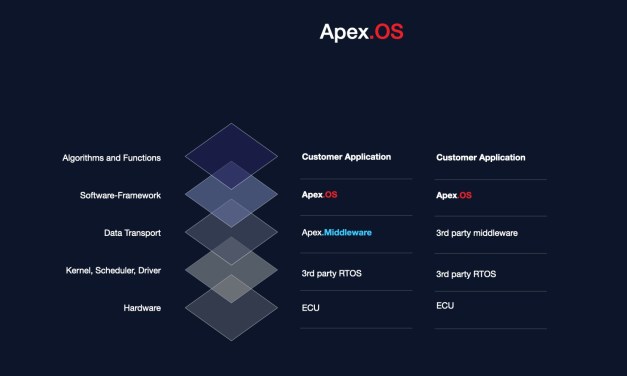 Apex.OS

Algorithms and Functions
Software-Framework
Data Transport
Kernel, Scheduler, Driver
Hardware

Customer Application
Apex.OS
Apex.Middleware
3rd party RTOS
ECU

Customer Application
Apex.OS
3rd party middleware
3rd party RTOS
ECU